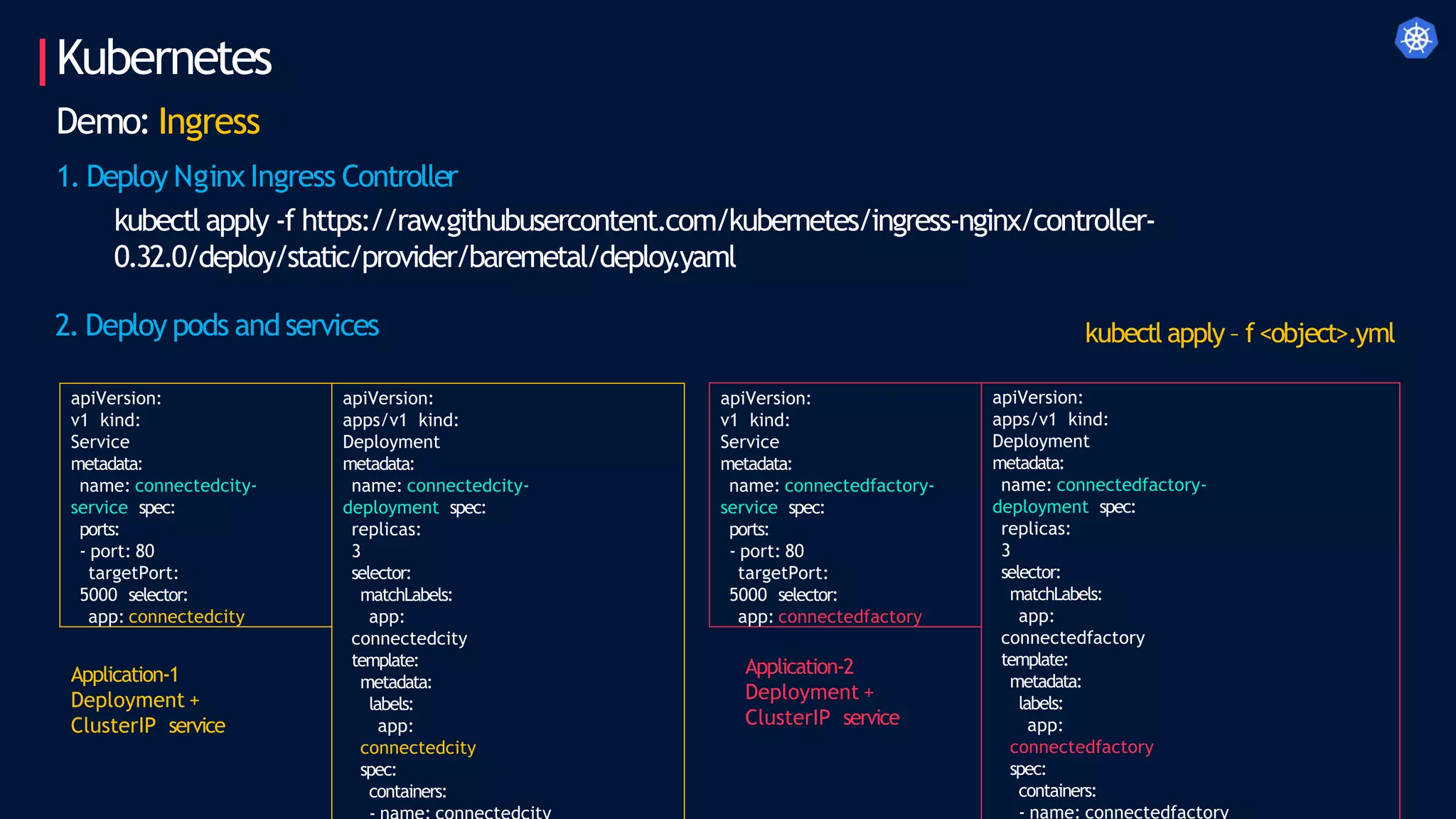 Kubernetes

Demo: Ingress

1. Deploy Nginx Ingress Controller

kubectl apply -f https://raw.githubusercontent.com/kubernetes/ingress-nginx/controller-0.32.0/deploy/static/provider/baremetal/deploy.yaml

2. Deploy pods and services

kubectl apply – f <object>.yml

apiVersion: v1 kind: Service
metadata:
name: connectedcity-service spec:
ports:
- port: 80
targetPort: 5000 selector:
app: connectedcity

Application-1
Deployment +
ClusterIP service

apiVersion: apps/v1 kind: Deployment
metadata:
name: connectedcity-deployment spec:
replicas: 3
selector:
matchLabels:
app: connectedcity
template:
metadata:
labels:
app: connectedcity
spec:
containers:
- name: connectedcity

apiVersion: v1 kind: Service
metadata:
name: connectedfactory-service spec:
ports:
- port: 80
targetPort: 5000 selector:
app: connectedfactory

Application-2
Deployment +
ClusterIP service

apiVersion: apps/v1 kind: Deployment
metadata:
name: connectedfactory-deployment spec:
replicas: 3
selector:
matchLabels:
app: connectedfactory
template:
metadata:
labels:
app: connectedfactory
spec:
containers:
- name: connectedfactory